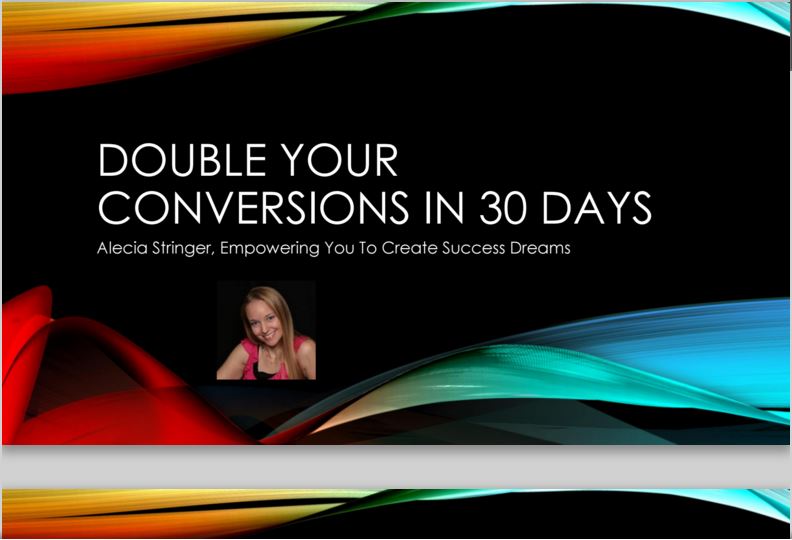 DOUBLE YOUR CONVERSIONS IN 30 DAYS

Alecia Stringer, Empowering You To Create Success Dreams